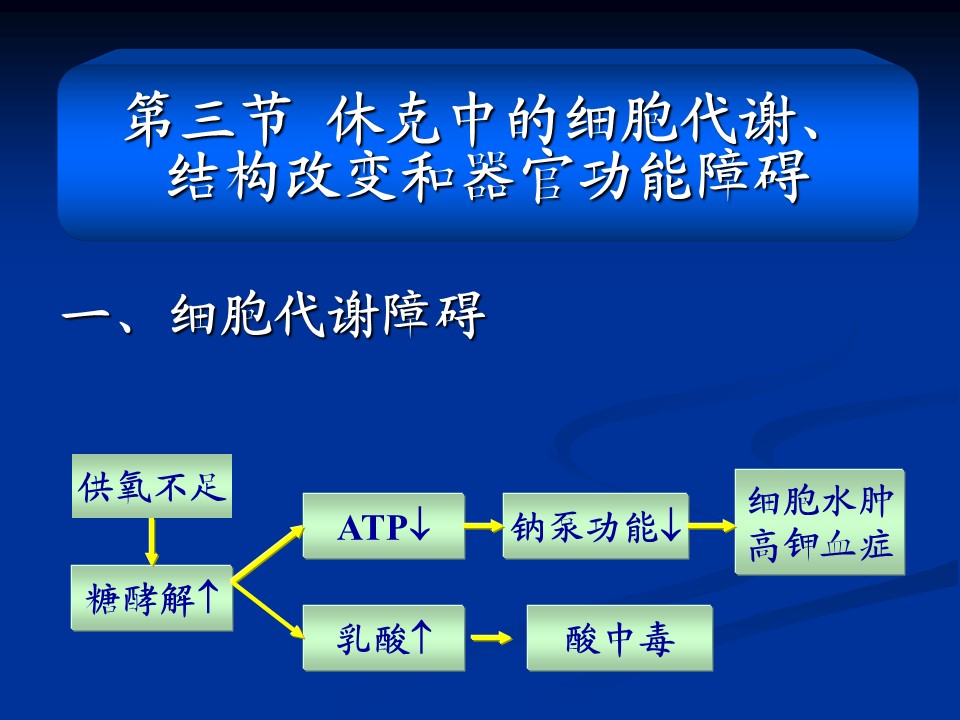 第三节 休克中的细胞代谢、结构改变和器官功能障碍

一、细胞代谢障碍

供氧不足

糖酵解↑

ATP↓

钠泵功能↓

细胞水肿
高钾血症

乳酸↑

酸中毒